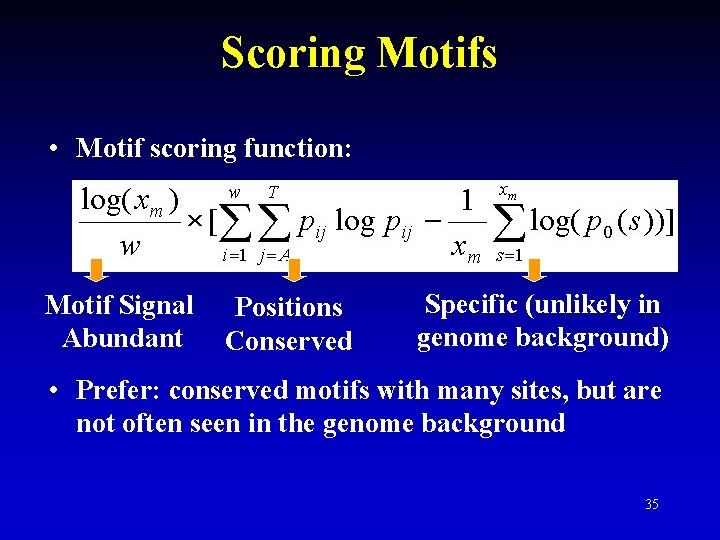 Scoring Motifs

• Motif scoring function:

$\frac{\log(x_m)}{w} \times [\sum_{i=1}^{w} \sum_{j=A}^{T} p_{ij} \log p_{ij} - \frac{1}{x_m} \sum_{s=1}^{x_m} \log(p_0(s))]$

Motif Signal Abundant

Positions Conserved

Specific (unlikely in genome background)

• Prefer: conserved motifs with many sites, but are not often seen in the genome background

35